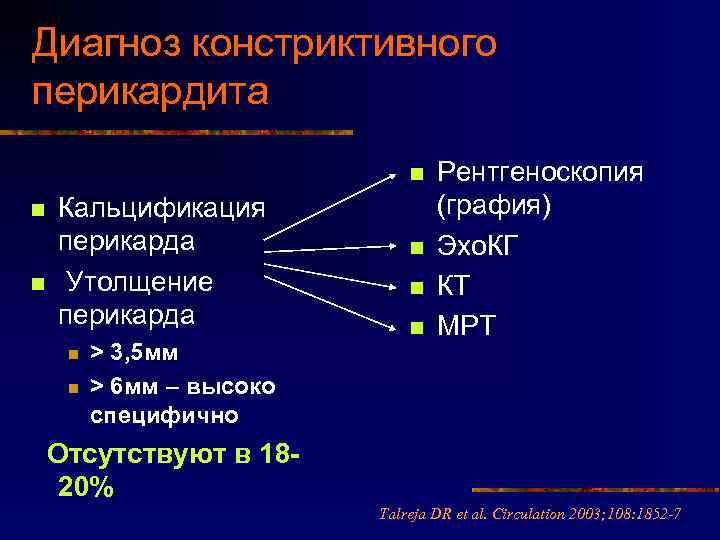 Диагноз констриктивного перикардита

- Кальцификация перикарда
- Утолщение перикарда
  - > 3,5мм
  - > 6мм – высоко специфично

Отсутствуют в 18-20%

- Рентгеноскопия (графия)
- ЭхоКГ
- КТ
- МРТ

Talreja DR et al. Circulation 2003;108:1852-7